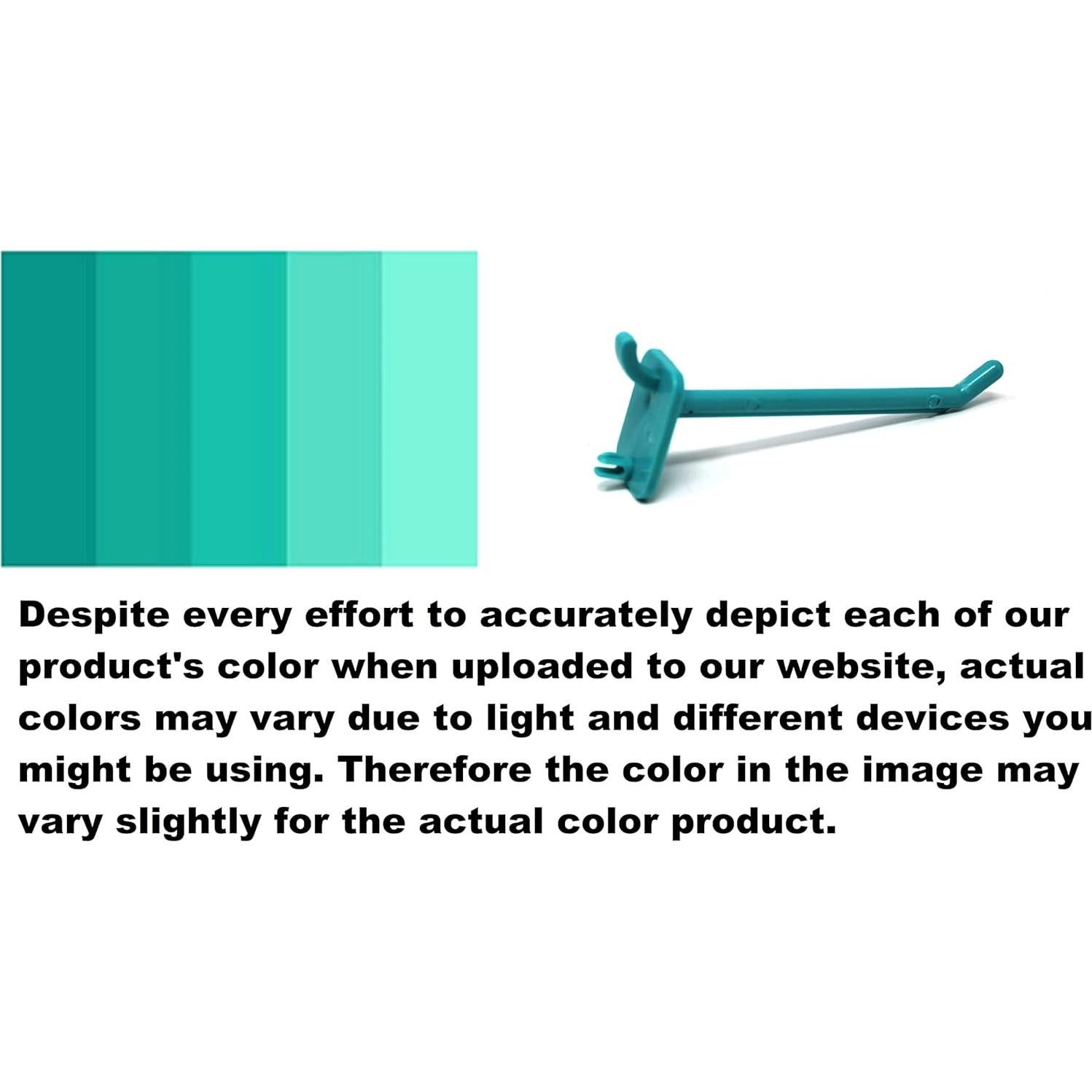 Despite every effort to accurately depict each of our product's color when uploaded to our website, actual colors may vary due to light and different devices you might be using. Therefore the color in the image may vary slightly for the actual color product.